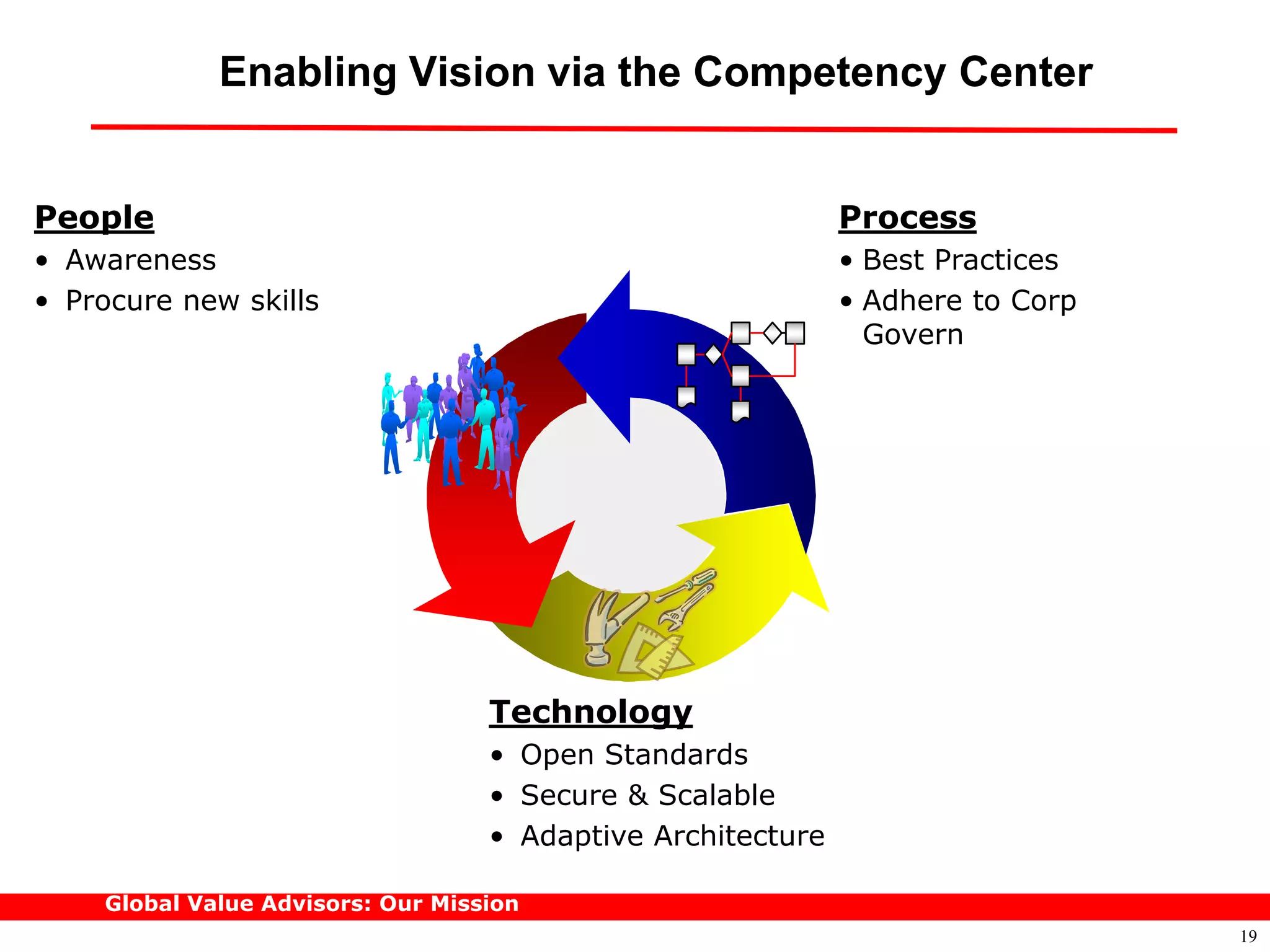 Enabling Vision via the Competency Center

People
• Awareness
• Procure new skills

Process
• Best Practices
• Adhere to Corp Govern

Technology
• Open Standards
• Secure & Scalable
• Adaptive Architecture

Global Value Advisors: Our Mission

19